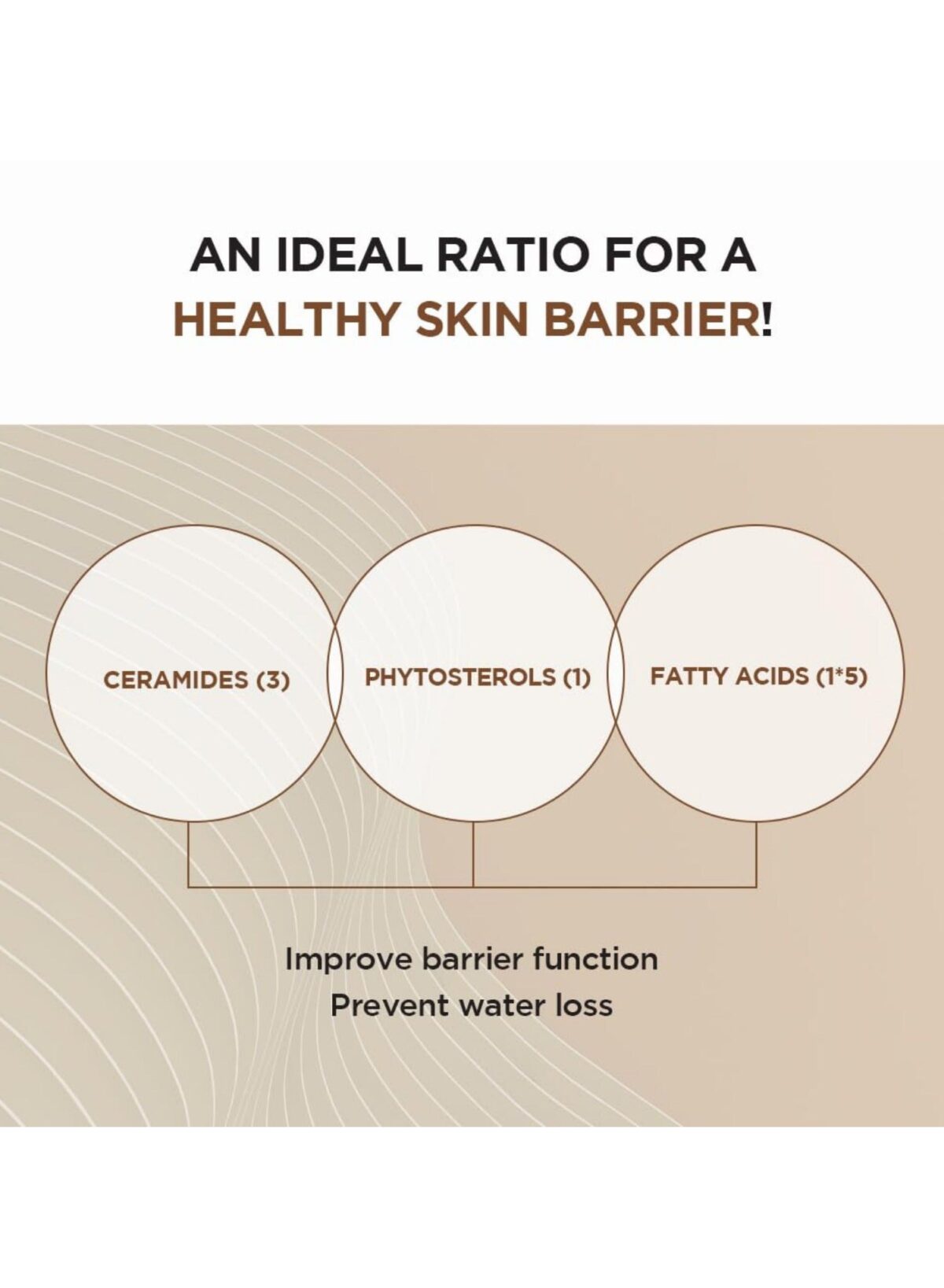 AN IDEAL RATIO FOR A
HEALTHY SKIN BARRIER!

CERAMIDES (3)

PHYTOSTEROLS (1)

FATTY ACIDS (1*5)

Improve barrier function
Prevent water loss